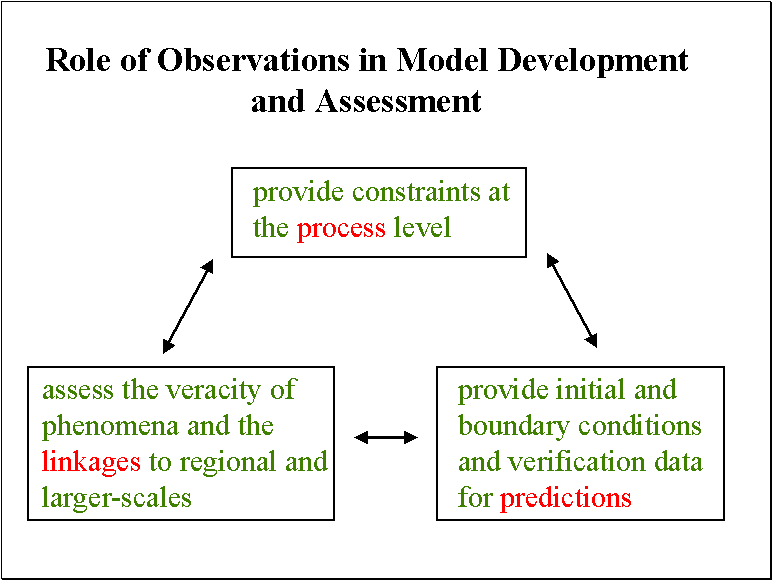 Role of Observations in Model Development and Assessment

provide constraints at the process level

assess the veracity of phenomena and the linkages to regional and larger-scales

provide initial and boundary conditions and verification data for predictions